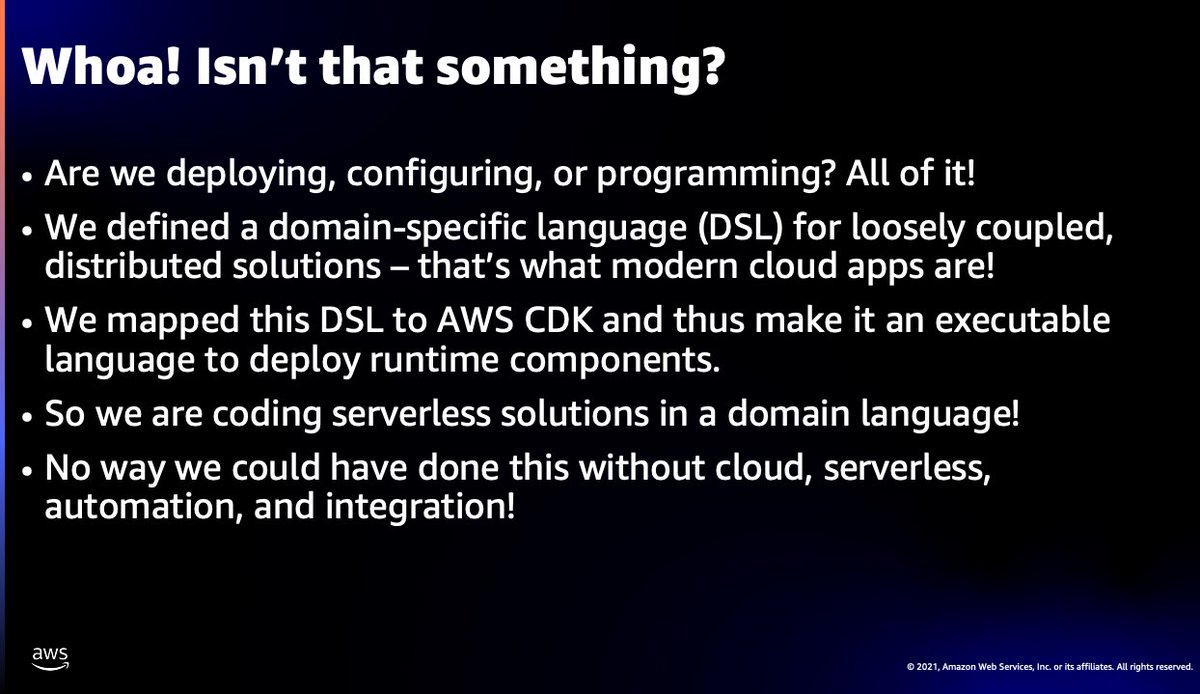 Whoa! Isn't that something?

• Are we deploying, configuring, or programming? All of it!

• We defined a domain-specific language (DSL) for loosely coupled, distributed solutions – that's what modern cloud apps are!

• We mapped this DSL to AWS CDK and thus make it an executable language to deploy runtime components.

• So we are coding serverless solutions in a domain language!

• No way we could have done this without cloud, serverless, automation, and integration!

aws

© 2021, Amazon Web Services, Inc. or its affiliates. All rights reserved.